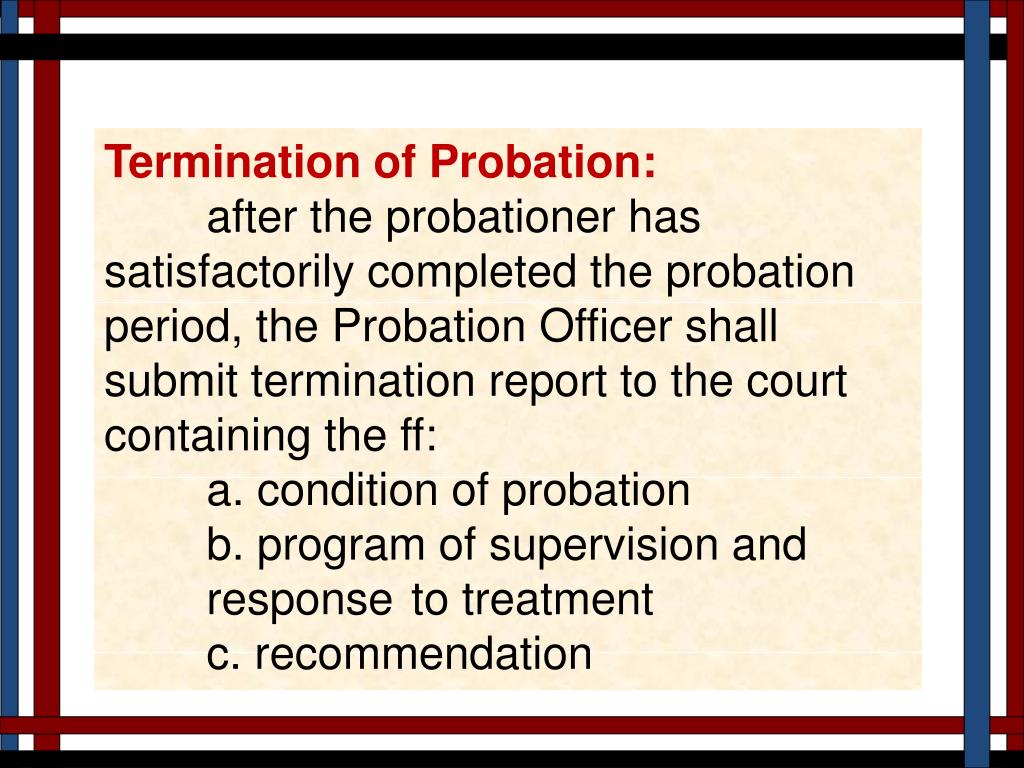 Termination of Probation:

after the probationer has satisfactorily completed the probation period, the Probation Officer shall submit termination report to the court containing the ff:

a. condition of probation

b. program of supervision and response to treatment

c. recommendation